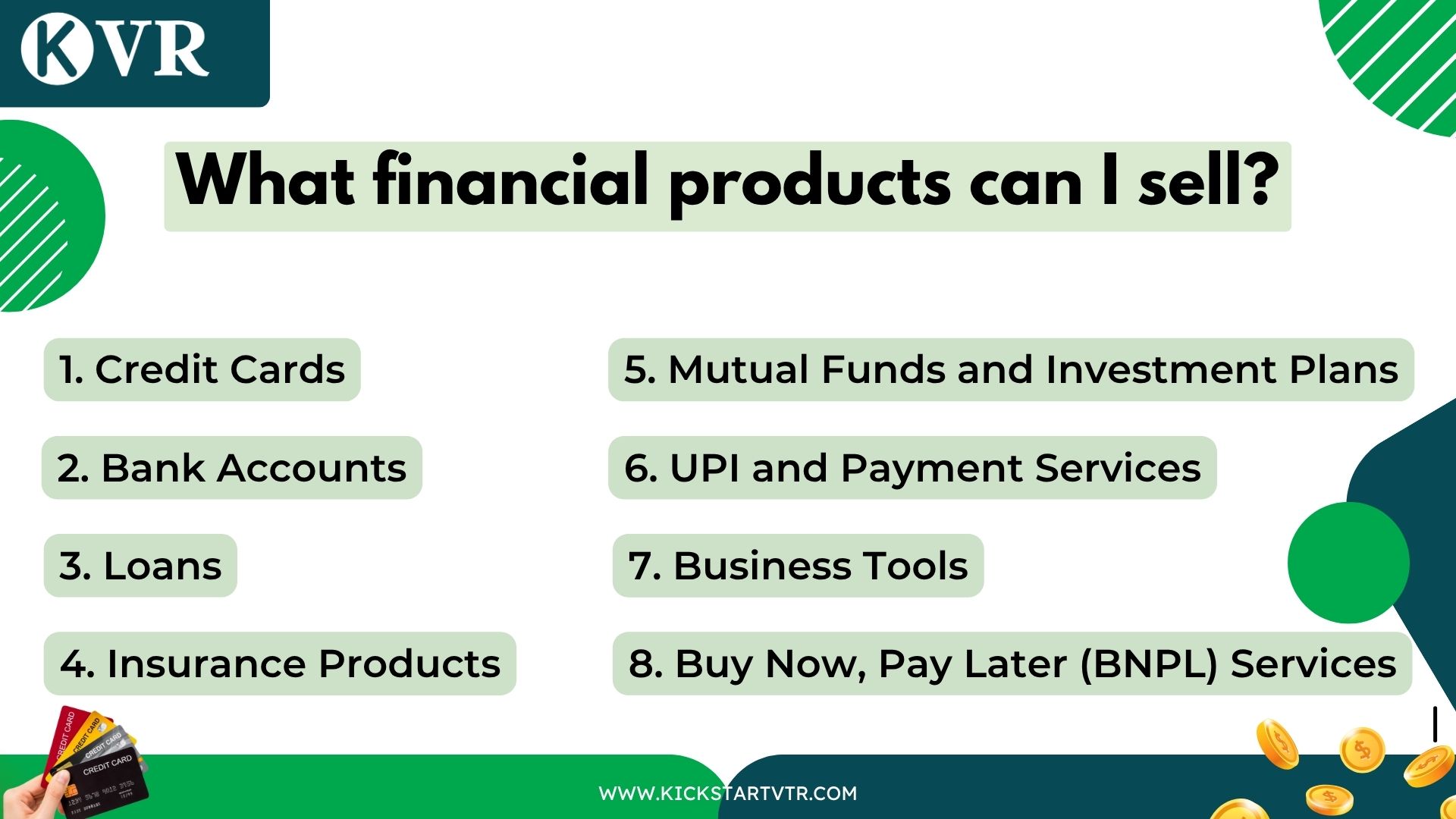 KVR

What financial products can I sell?

1. Credit Cards

2. Bank Accounts

3. Loans

4. Insurance Products

5. Mutual Funds and Investment Plans

6. UPI and Payment Services

7. Business Tools

8. Buy Now, Pay Later (BNPL) Services

CREDIT CARD
CREDIT CARD
CREDIT CARD
CREDIT CARD

WWW.KICKSTARTVTR.COM